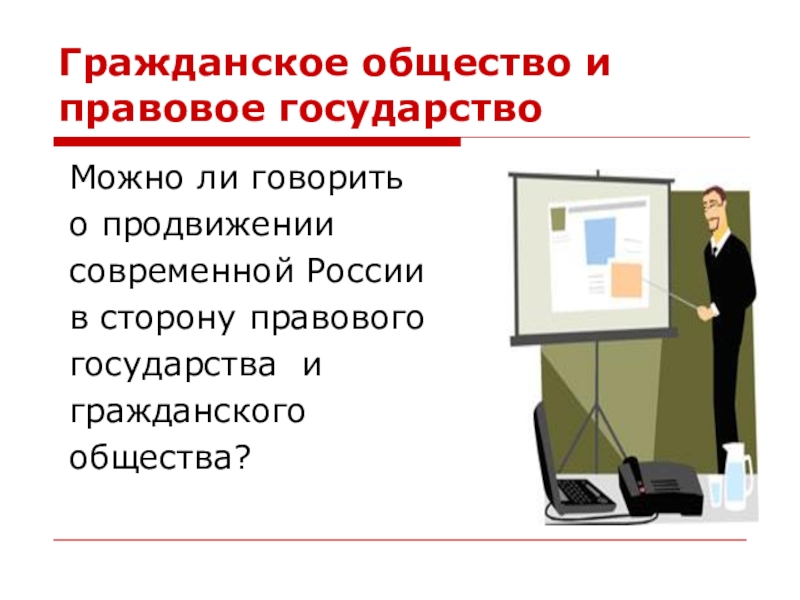 Гражданское общество и правовое государство

Можно ли говорить о продвижении современной России в сторону правового государства  и гражданского общества?